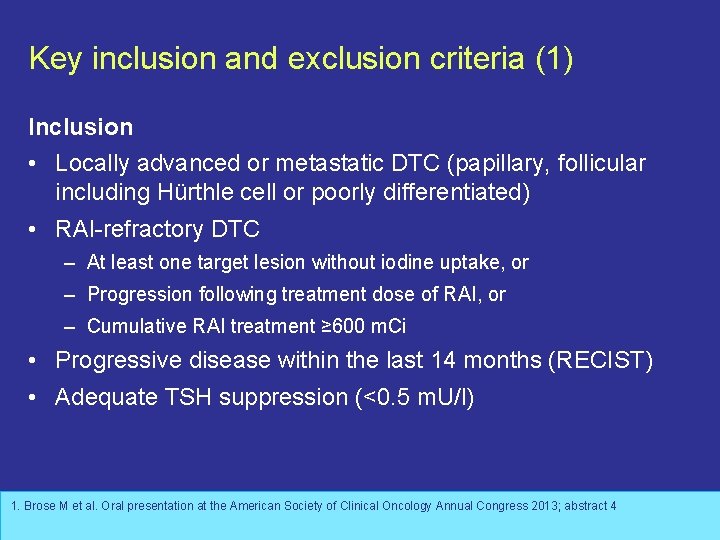 Key inclusion and exclusion criteria (1)

Inclusion

• Locally advanced or metastatic DTC (papillary, follicular including Hürthle cell or poorly differentiated)

• RAI-refractory DTC
– At least one target lesion without iodine uptake, or
– Progression following treatment dose of RAI, or
– Cumulative RAI treatment ≥600 mCi

• Progressive disease within the last 14 months (RECIST)

• Adequate TSH suppression (<0.5 mU/l)

1. Brose M et al. Oral presentation at the American Society of Clinical Oncology Annual Congress 2013; abstract 4